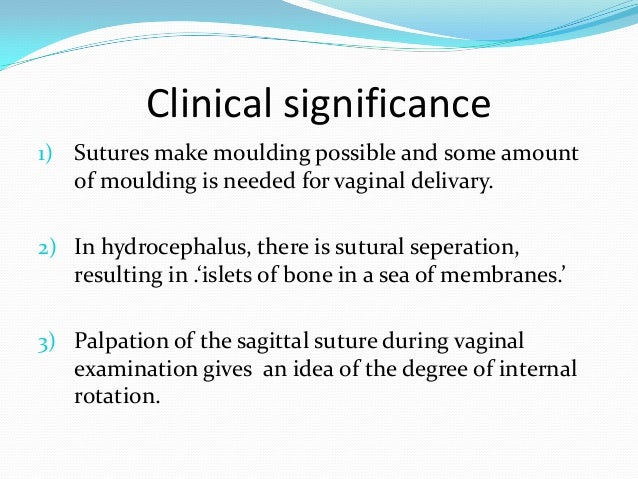 Clinical significance

1) Sutures make moulding possible and some amount of moulding is needed for vaginal delivary.

2) In hydrocephalus, there is sutural seperation, resulting in .‘islets of bone in a sea of membranes.’

3) Palpation of the sagittal suture during vaginal examination gives an idea of the degree of internal rotation.